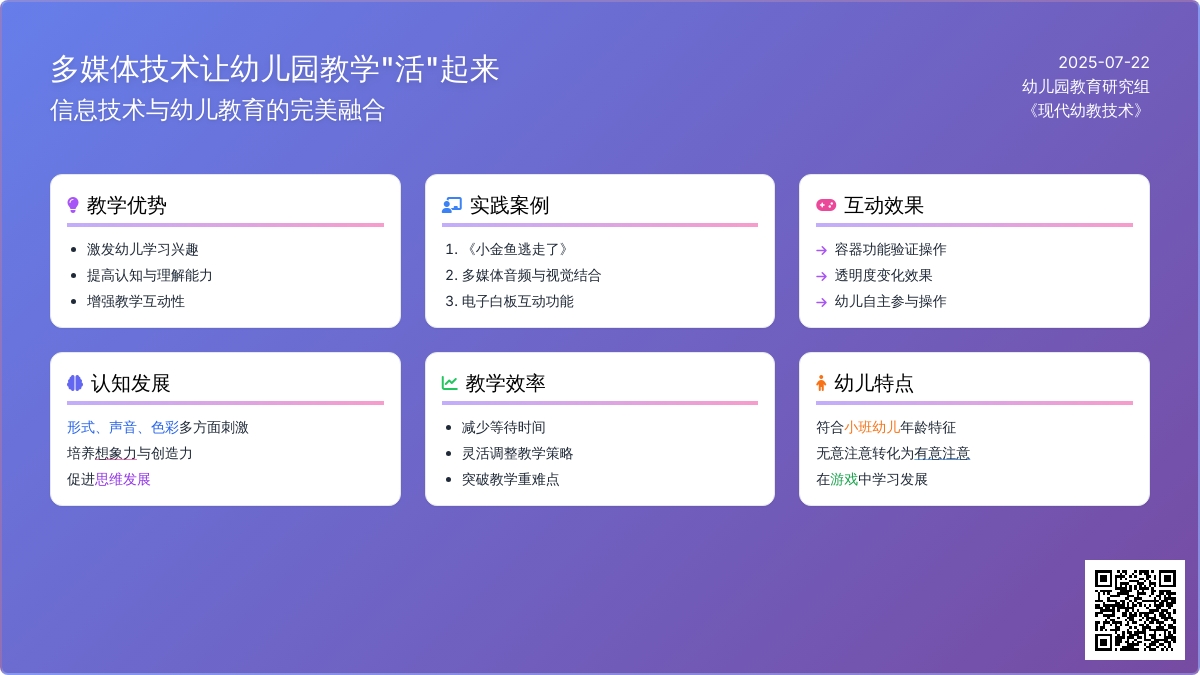 多媒体技术让幼儿园教学"活"起来
信息技术与幼儿教育的完美融合

2025-07-22
幼儿园教育研究组
《现代幼教技术》

教学优势
- 激发幼儿学习兴趣
- 提高认知与理解能力
- 增强教学互动性

实践案例
1. 《小金鱼逃走了》
2. 多媒体音频与视觉结合
3. 电子白板互动功能

互动效果
→ 容器功能验证操作
→ 透明度变化效果
→ 幼儿自主参与操作

认知发展
形式、声音、色彩多方面刺激
培养想象力与创造力
促进思维发展

教学效率
- 减少等待时间
- 灵活调整教学策略
- 突破教学重难点

幼儿特点
符合小班幼儿年龄特征
无意注意转化为有意注意
在游戏中学习发展